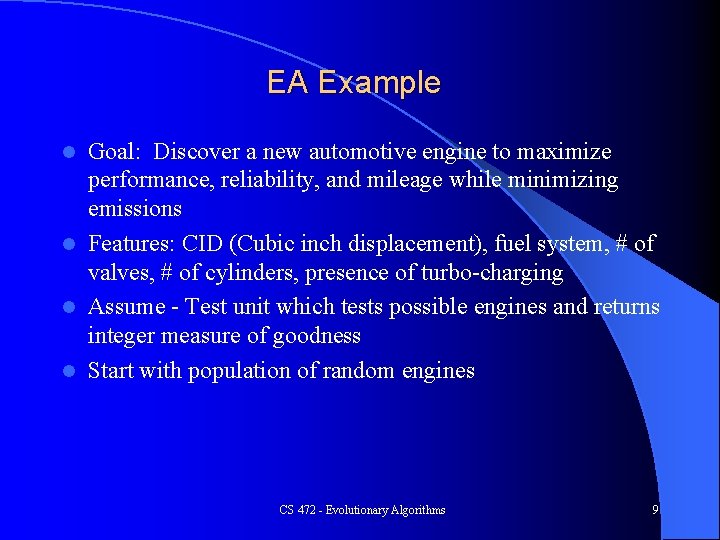 EA Example

- Goal: Discover a new automotive engine to maximize performance, reliability, and mileage while minimizing emissions
- Features: CID (Cubic inch displacement), fuel system, # of valves, # of cylinders, presence of turbo-charging
- Assume - Test unit which tests possible engines and returns integer measure of goodness
- Start with population of random engines

CS 472 - Evolutionary Algorithms

9